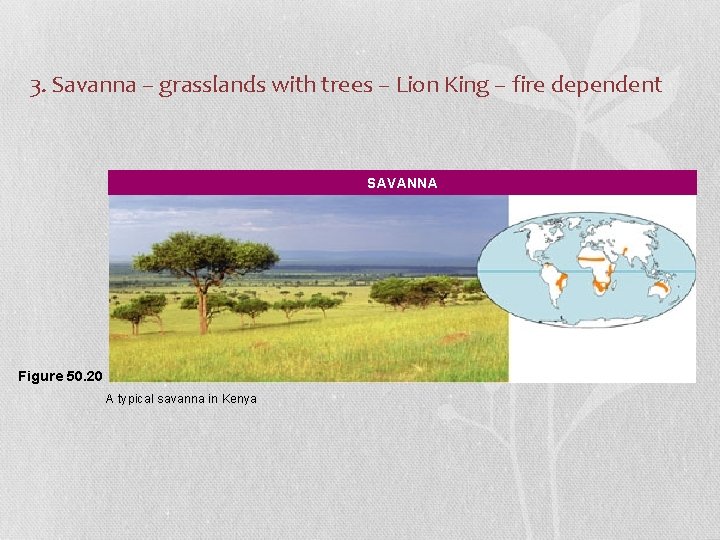 3. Savanna – grasslands with trees – Lion King – fire dependent

SAVANNA

Figure 50.20

A typical savanna in Kenya